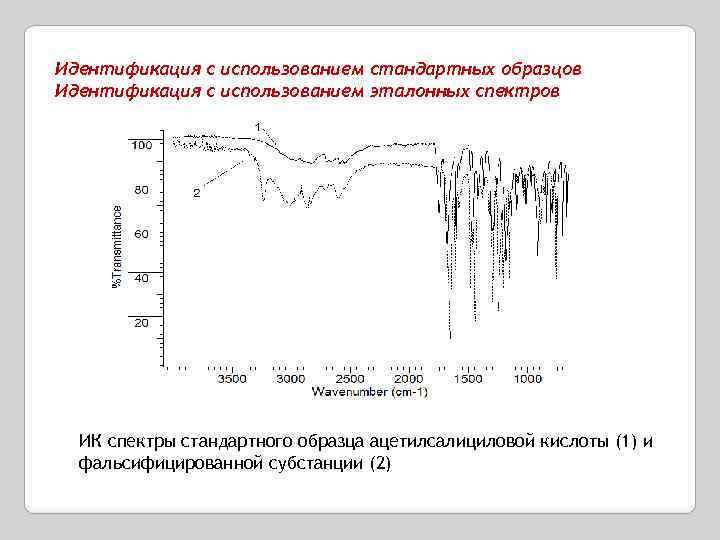 Идентификация с использованием стандартных образцов
Идентификация с использованием эталонных спектров

1
2
100
80
60
40
20
%Transmittance
3500 3000 2500 2000 1500 1000
Wavenumber (cm-1)

ИК спектры стандартного образца ацетилсалициловой кислоты (1) и фальсифицированной субстанции (2)